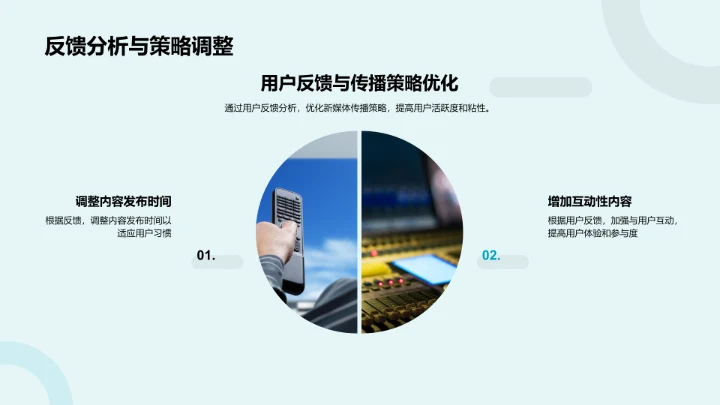 反馈分析与策略调整

用户反馈与传播策略优化

通过用户反馈分析，优化新媒体传播策略，提高用户活跃度和粘性。

调整内容发布时间

根据反馈，调整内容发布时间以适应用户习惯

01.

增加互动性内容

根据用户反馈，加强与用户互动，提高用户体验和参与度

02.